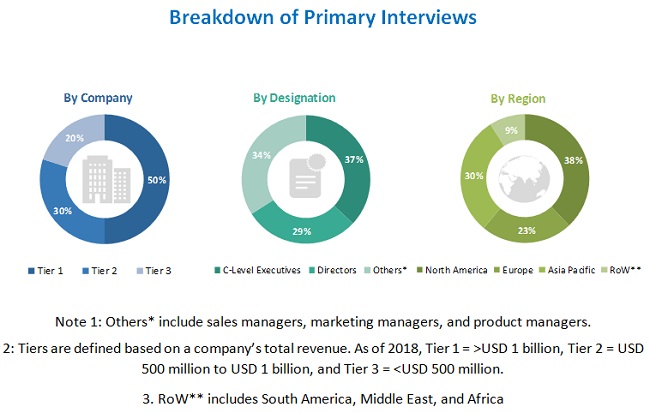 Breakdown of Primary Interviews

By Company

20%
50%
30%

Tier 1 Tier 2 Tier 3

By Designation

34%
37%
29%

C-Level Executives Directors Others*

By Region

9%
38%
30%
23%

North America Europe Asia Pacific RoW**

Note 1: Others* include sales managers, marketing managers, and product managers.

2: Tiers are defined based on a company's total revenue. As of 2018, Tier 1 = >USD 1 billion, Tier 2 = USD 500 million to USD 1 billion, and Tier 3 = <USD 500 million.

3. RoW** includes South America, Middle East, and Africa